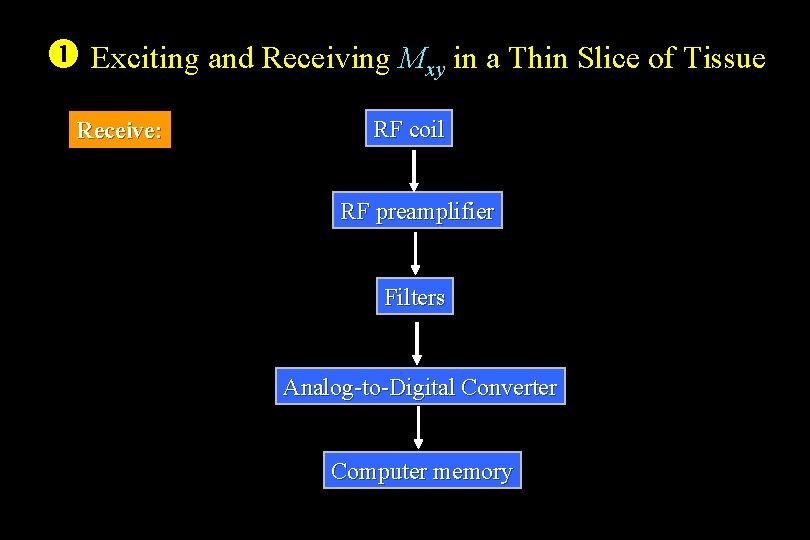 ❶ Exciting and Receiving $M_{xy}$ in a Thin Slice of Tissue

Receive:

RF coil

RF preamplifier

Filters

Analog-to-Digital Converter

Computer memory